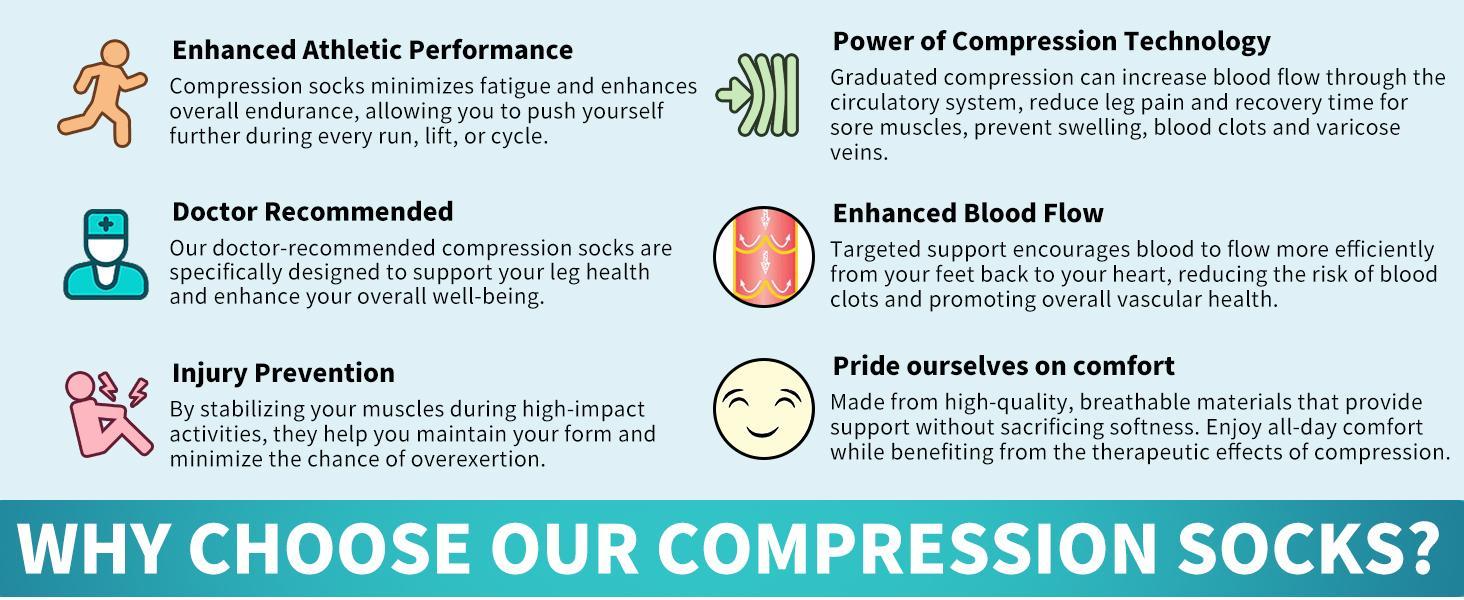 Enhanced Athletic Performance
Compression socks minimizes fatigue and enhances overall endurance, allowing you to push yourself further during every run, lift, or cycle.

Doctor Recommended
Our doctor-recommended compression socks are specifically designed to support your leg health and enhance your overall well-being.

Injury Prevention
By stabilizing your muscles during high-impact activities, they help you maintain your form and minimize the chance of overexertion.

Power of Compression Technology
Graduated compression can increase blood flow through the circulatory system, reduce leg pain and recovery time for sore muscles, prevent swelling, blood clots and varicose veins.

Enhanced Blood Flow
Targeted support encourages blood to flow more efficiently from your feet back to your heart, reducing the risk of blood clots and promoting overall vascular health.

Pride ourselves on comfort
Made from high-quality, breathable materials that provide support without sacrificing softness. Enjoy all-day comfort while benefiting from the therapeutic effects of compression.

WHY CHOOSE OUR COMPRESSION SOCKS?